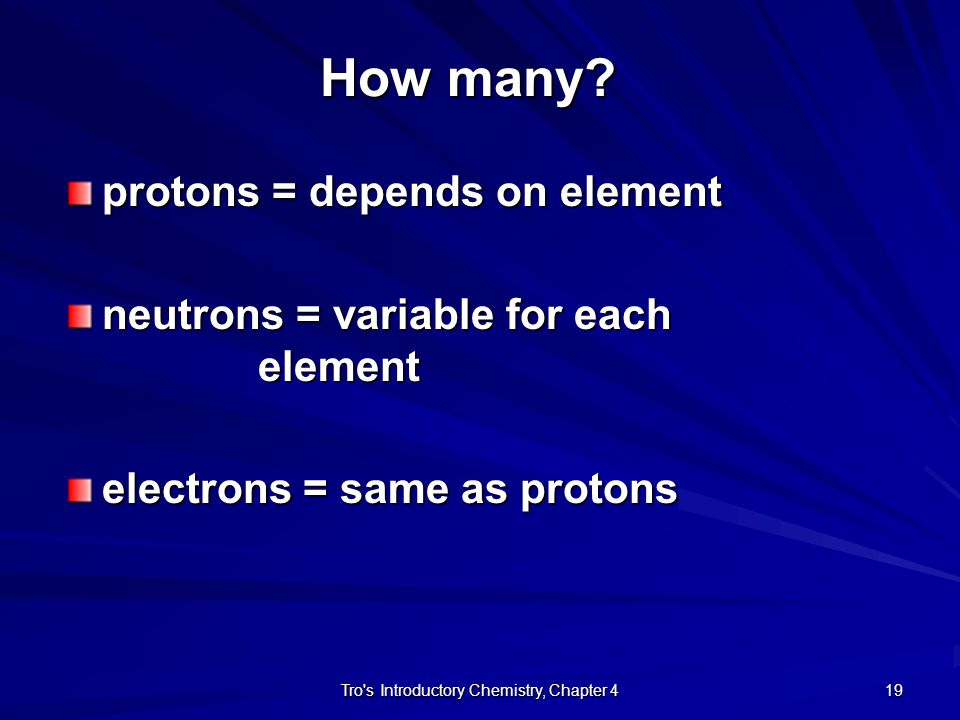 How many?

protons = depends on element

neutrons = variable for each element

electrons = same as protons

Tro's Introductory Chemistry, Chapter 4

19